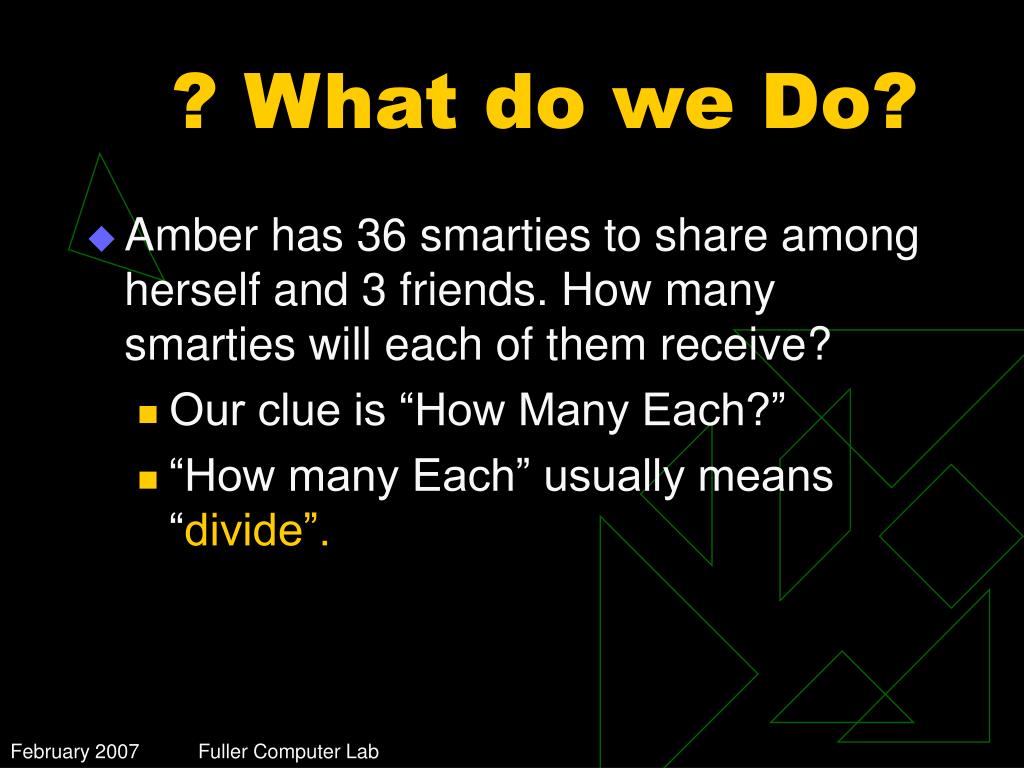 ? What do we Do?

Amber has 36 smarties to share among herself and 3 friends. How many smarties will each of them receive?

Our clue is “How Many Each?”

“How many Each” usually means “divide”.

February 2007

Fuller Computer Lab